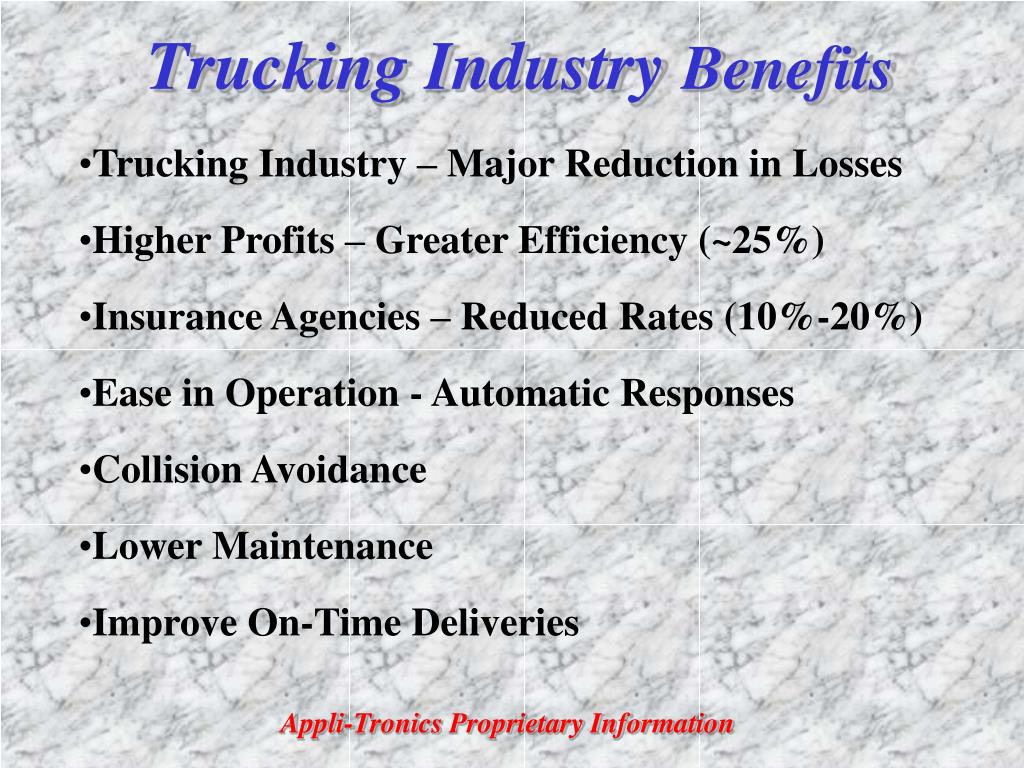 Trucking Industry Benefits

•Trucking Industry – Major Reduction in Losses

•Higher Profits – Greater Efficiency (~25%)

•Insurance Agencies – Reduced Rates (10%-20%)

•Ease in Operation - Automatic Responses

•Collision Avoidance

•Lower Maintenance

•Improve On-Time Deliveries

Appli-Tronics Proprietary Information